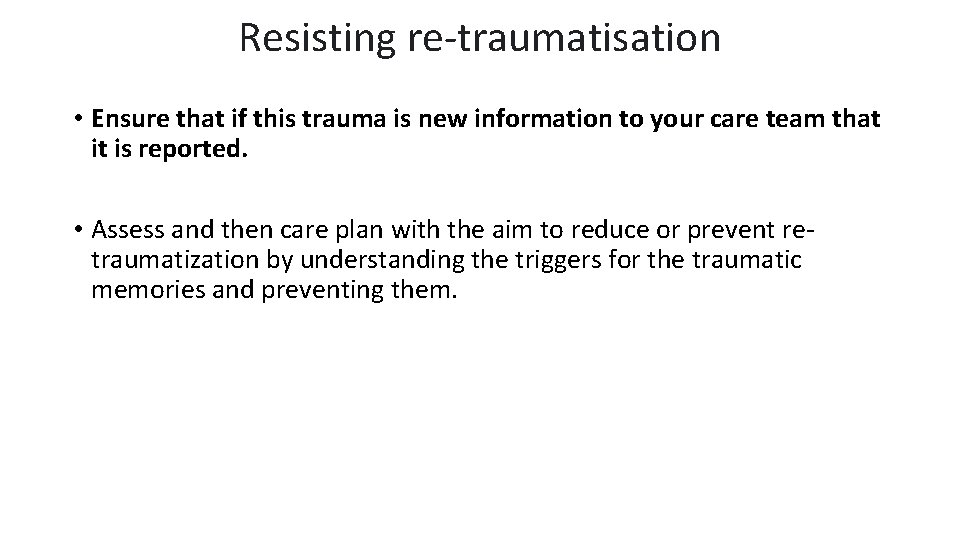 Resisting re-traumatisation

• Ensure that if this trauma is new information to your care team that it is reported.

• Assess and then care plan with the aim to reduce or prevent re-traumatization by understanding the triggers for the traumatic memories and preventing them.